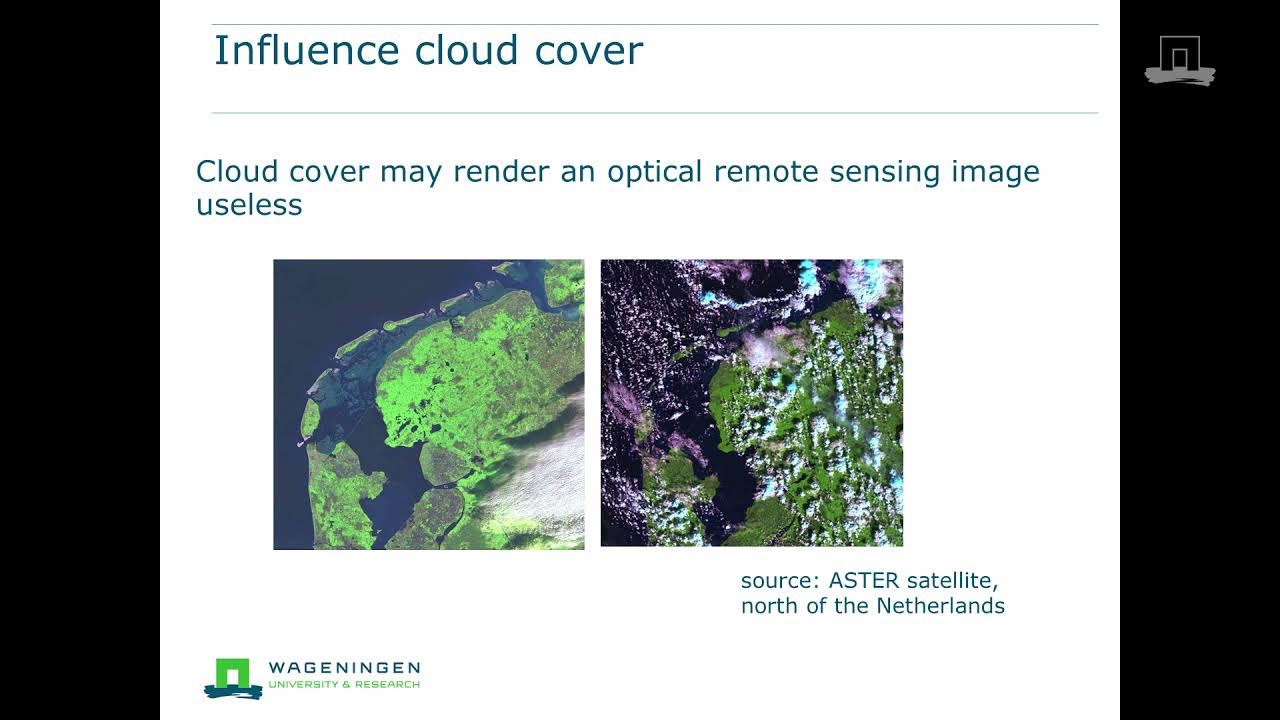 Influence cloud cover

Cloud cover may render an optical remote sensing image useless

source: ASTER satellite, north of the Netherlands

WAGENINGEN
UNIVERSITY & RESEARCH